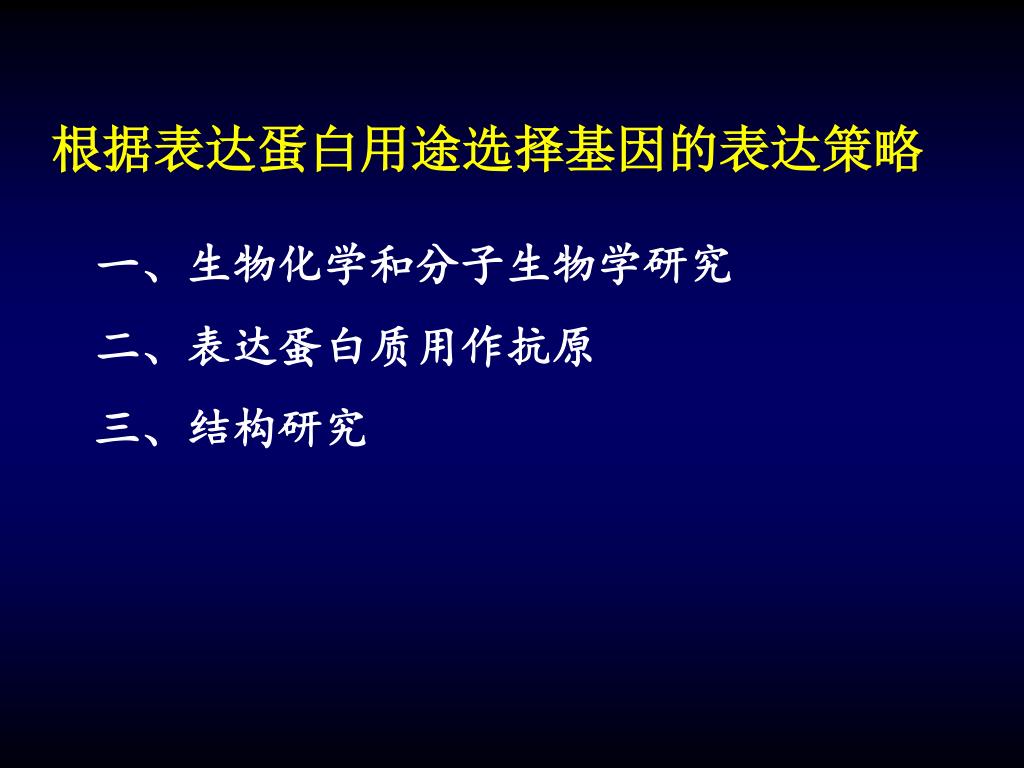 根据表达蛋白用途选择基因的表达策略

一、生物化学和分子生物学研究

二、表达蛋白质用作抗原

三、结构研究